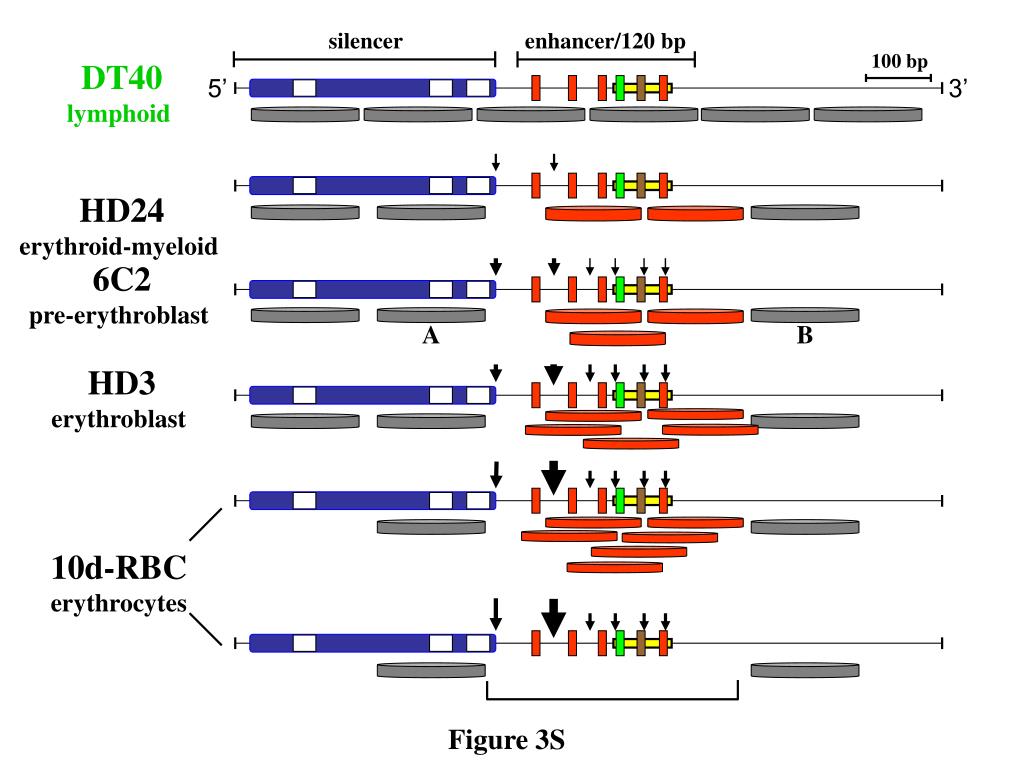 silencer

enhancer/120 bp

100 bp

DT40
lymphoid

5'

3'

HD24
erythroid-myeloid

6C2
pre-erythroblast

A

B

HD3
erythroblast

10d-RBC
erythrocytes

Figure 3S